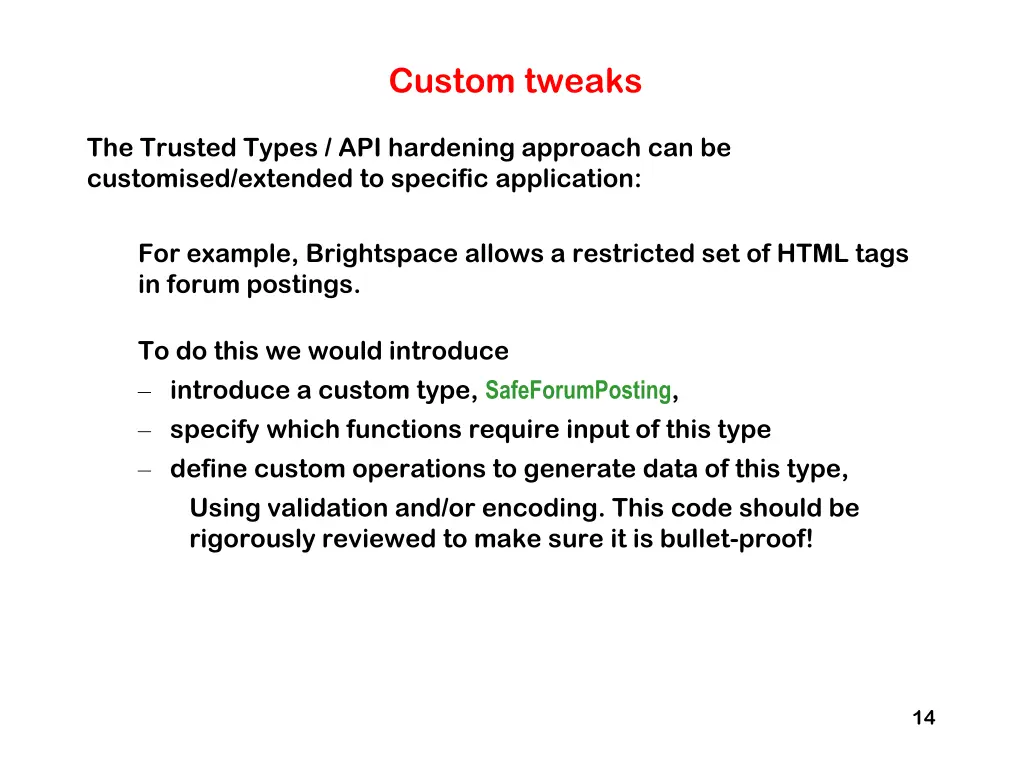 Custom tweaks

The Trusted Types / API hardening approach can be customised/extended to specific application:

For example, Brightspace allows a restricted set of HTML tags in forum postings.

To do this we would introduce
– introduce a custom type, SafeForumPosting,
– specify which functions require input of this type
– define custom operations to generate data of this type,
Using validation and/or encoding. This code should be rigorously reviewed to make sure it is bullet-proof!

14